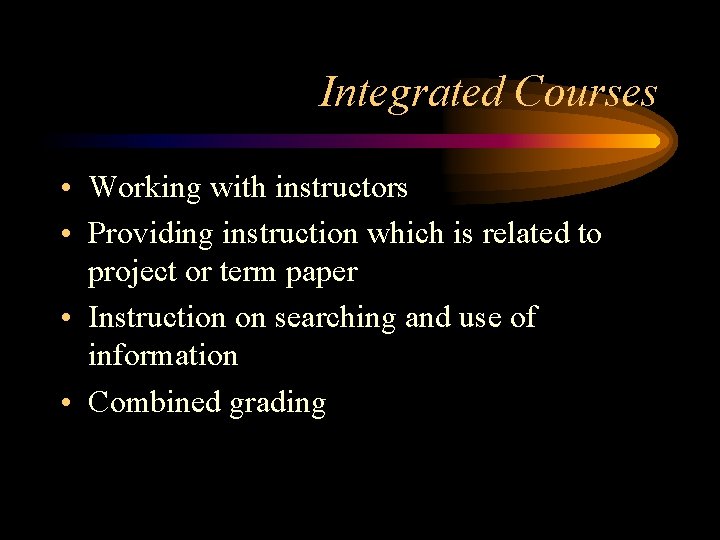 Integrated Courses

• Working with instructors
• Providing instruction which is related to project or term paper
• Instruction on searching and use of information
• Combined grading